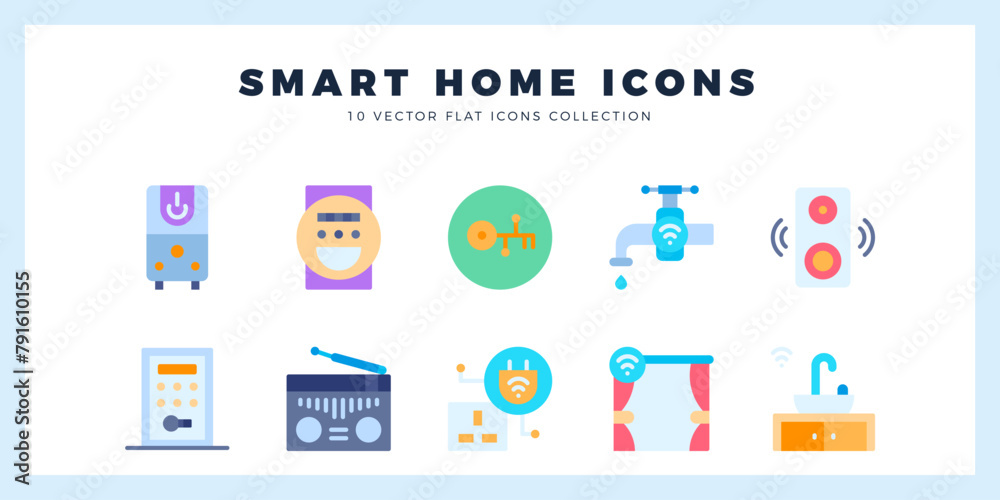 SMART HOME ICONS
10 VECTOR FLAT ICONS COLLECTION

Adobe Stock | #791610155